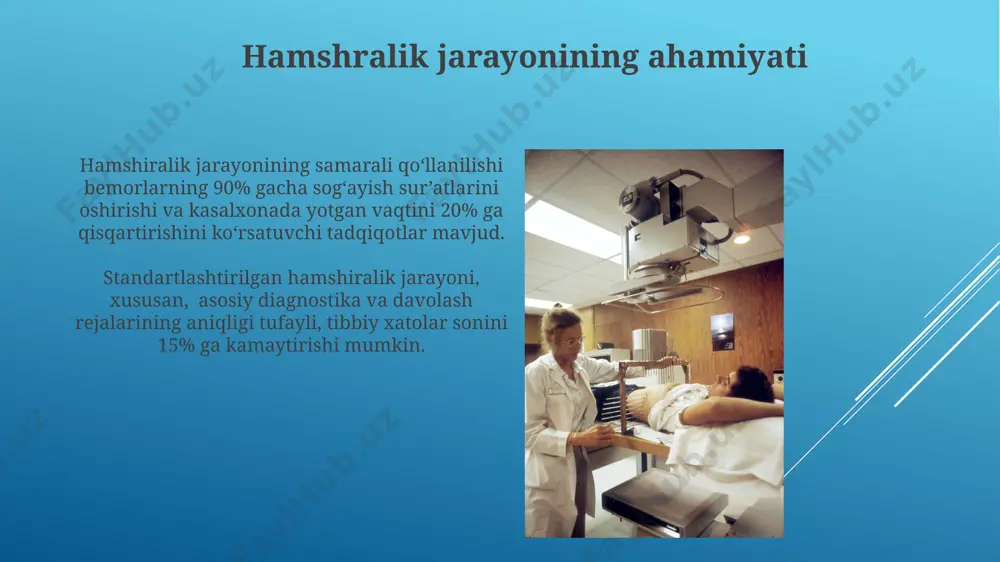 Hamshralik jarayonining ahamiyati

Hamshiralik jarayonining samarali qo‘llanilishi bemorlarning 90% gacha sog‘ayish sur’atlarini oshirishi va kasalxonada yotgan vaqtini 20% ga qisqartirishini ko‘rsatuvchi tadqiqotlar mavjud.

Standartlashtirilgan hamshiralik jarayoni, xususan, asosiy diagnostika va davolash rejalarining aniqligi tufayli, tibbiy xatolar sonini 15% ga kamaytirishi mumkin.

FaylHub.uz